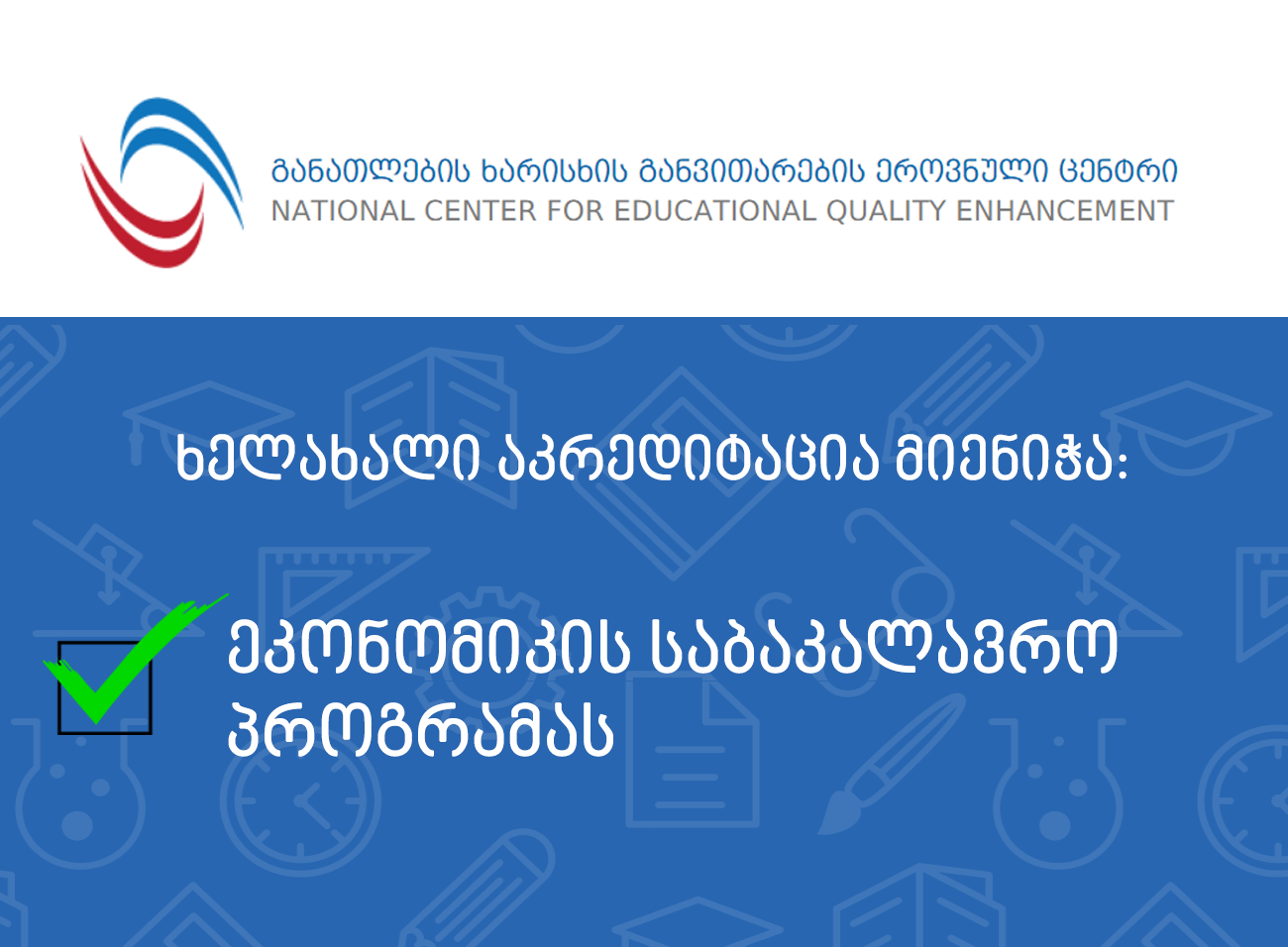 განათლების ხარისხის განვითარების ეროვნული ცენტრი
NATIONAL CENTER FOR EDUCATIONAL QUALITY ENHANCEMENT

ხელახალი აკრედიტაცია მიენიჭა:

ეკონომიკის საბაკალავრო პროგრამას